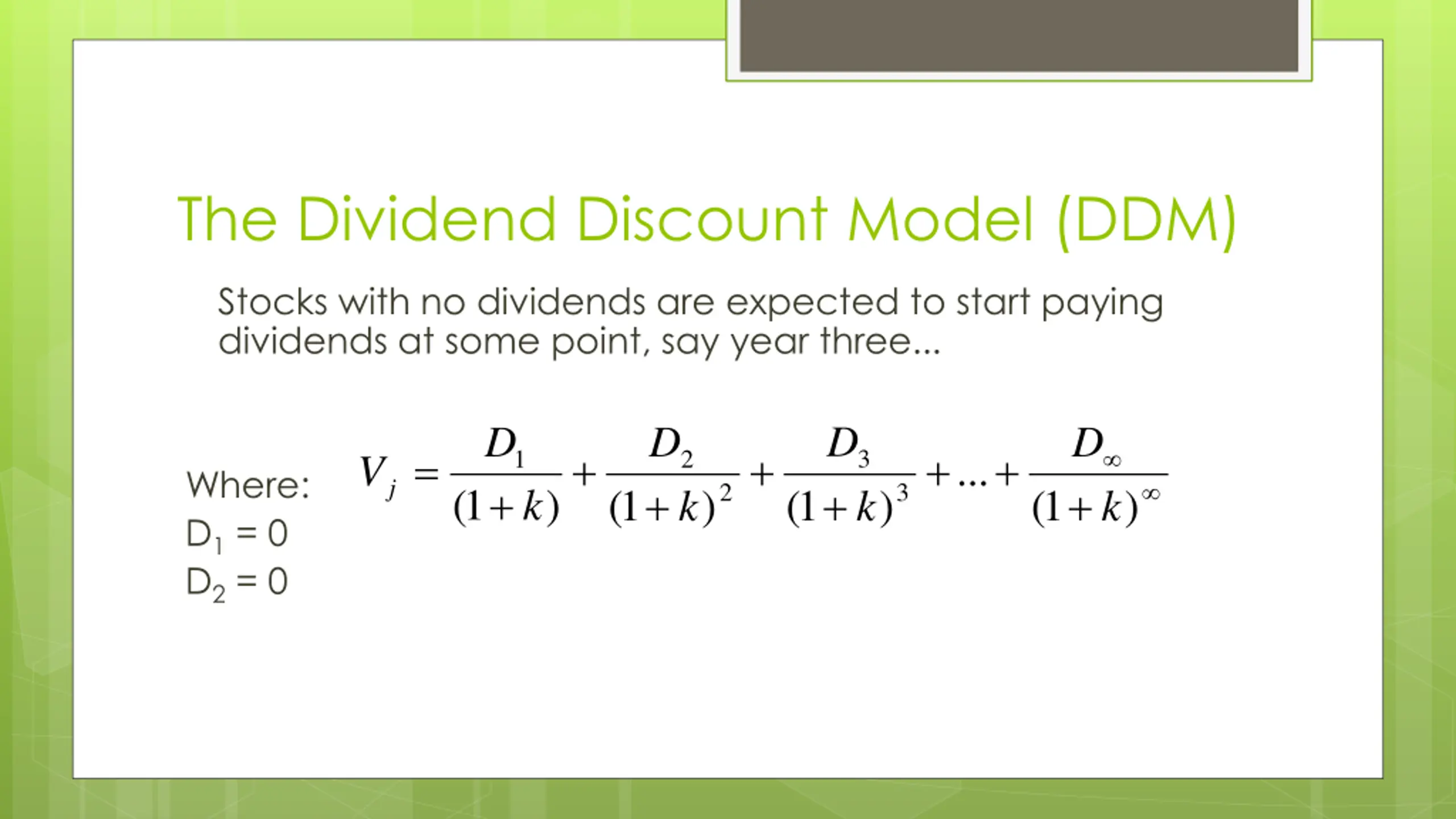 The Dividend Discount Model (DDM)

Stocks with no dividends are expected to start paying dividends at some point, say year three...

$V_j = \frac{D_1}{(1+k)} + \frac{D_2}{(1+k)^2} + \frac{D_3}{(1+k)^3} + ... + \frac{D_\infty}{(1+k)^\infty}$

Where:
$D_1 = 0$
$D_2 = 0$